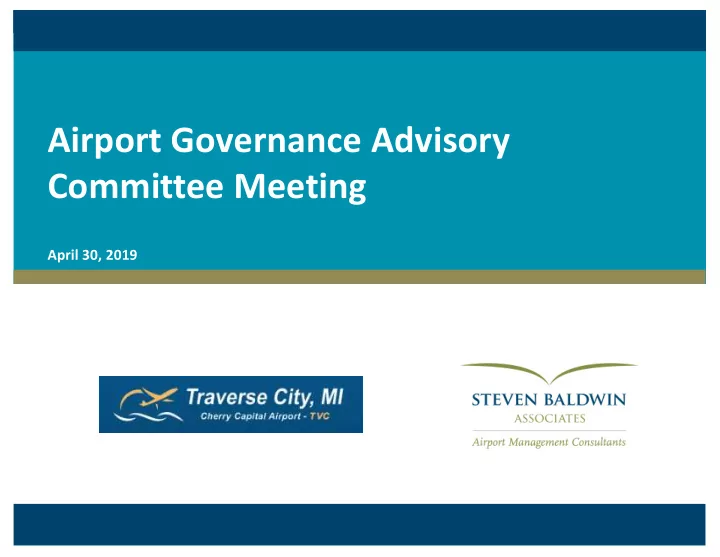 Airport Governance Advisory Committee Meeting

April 30, 2019

Traverse City, MI
Cherry Capital Airport - TVC

STEVEN BALDWIN
ASSOCIATES
Airport Management Consultants